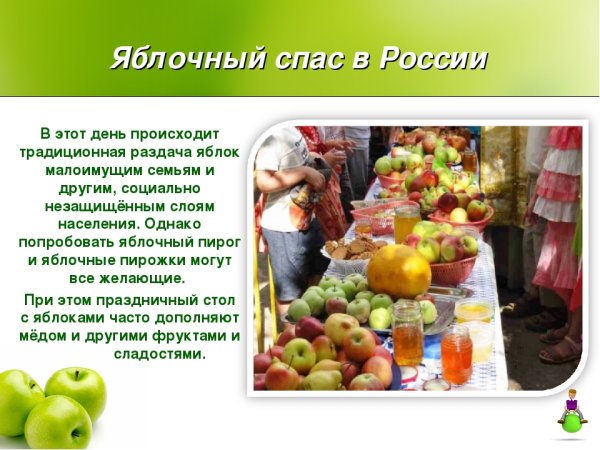 Яблочный спас в России

В этот день происходит традиционная раздача яблок малоимущим семьям и другим, социально незащищённым слоям населения. Однако попробовать яблочный пирог и яблочные пирожки могут все желающие.

При этом праздничный стол с яблоками часто дополняют мёдом и другими фруктами и сладостями.